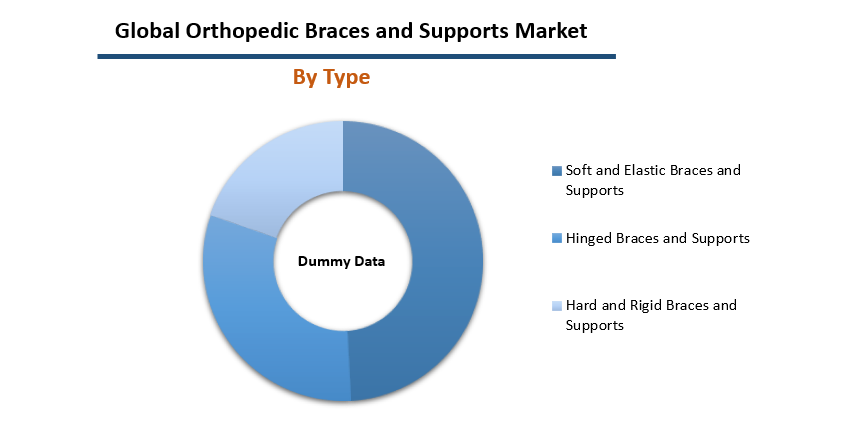 Global Orthopedic Braces and Supports Market

By Type

Dummy Data

Soft and Elastic Braces and Supports

Hinged Braces and Supports

Hard and Rigid Braces and Supports